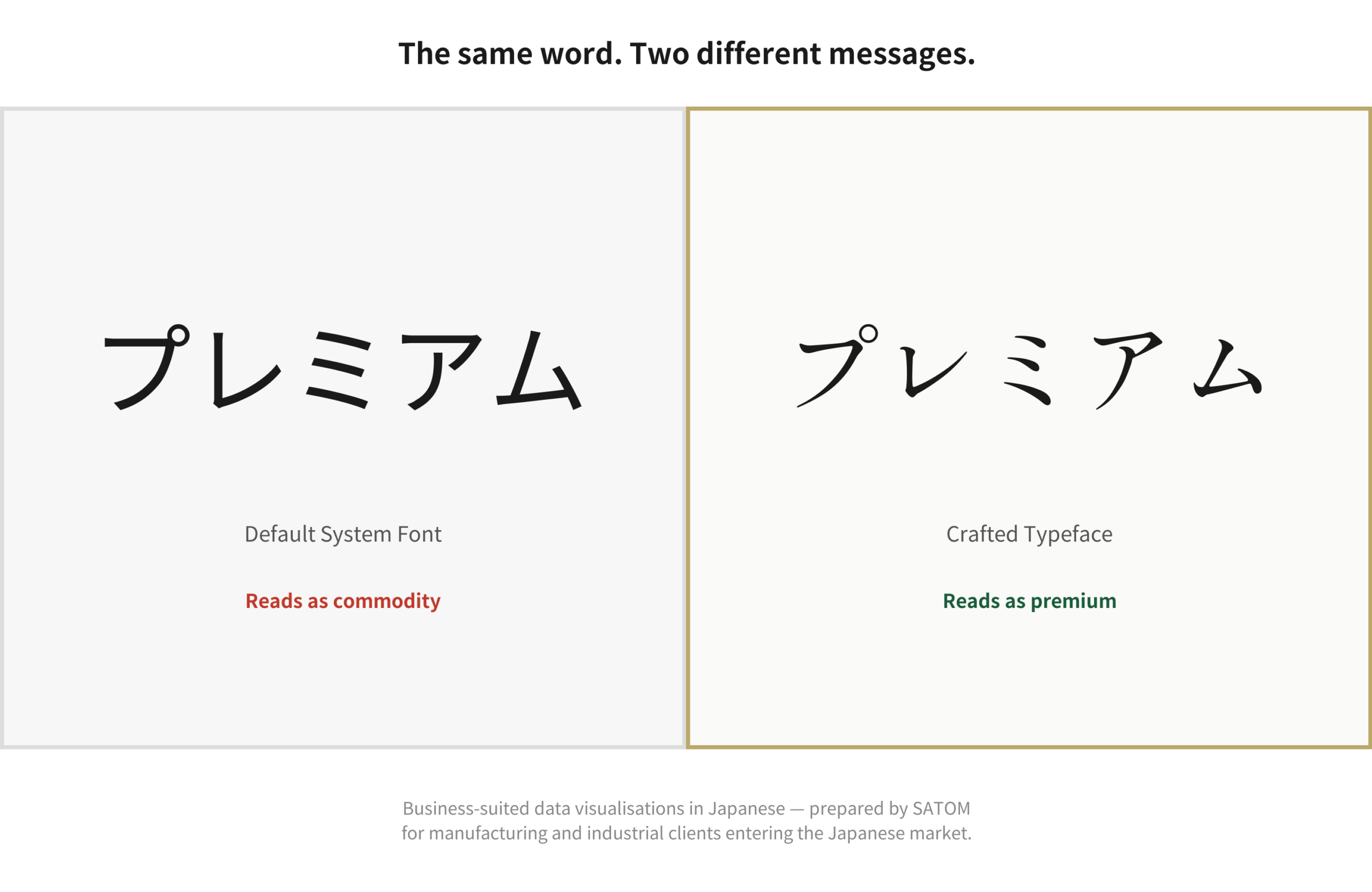 The same word. Two different messages.

プレミアム

Default System Font

Reads as commodity

プレミアム

Crafted Typeface

Reads as premium

Business-suited data visualisations in Japanese — prepared by SATOM for manufacturing and industrial clients entering the Japanese market.